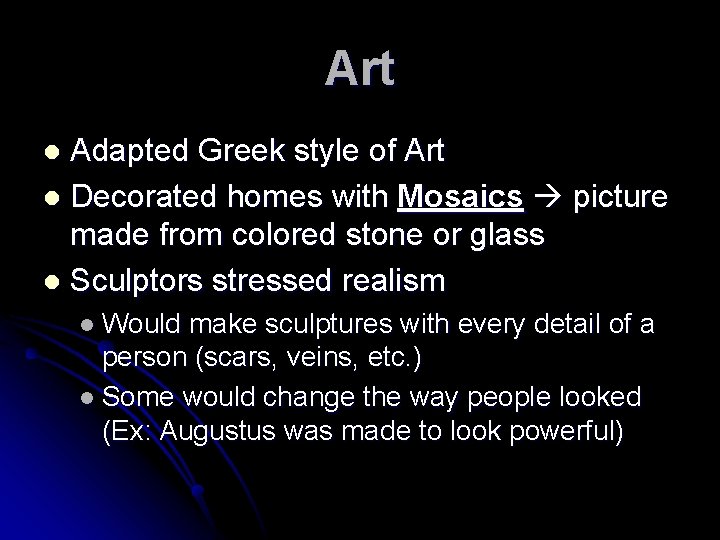 Art

- Adapted Greek style of Art
- Decorated homes with Mosaics → picture made from colored stone or glass
- Sculptors stressed realism
  - Would make sculptures with every detail of a person (scars, veins, etc.)
  - Some would change the way people looked (Ex: Augustus was made to look powerful)